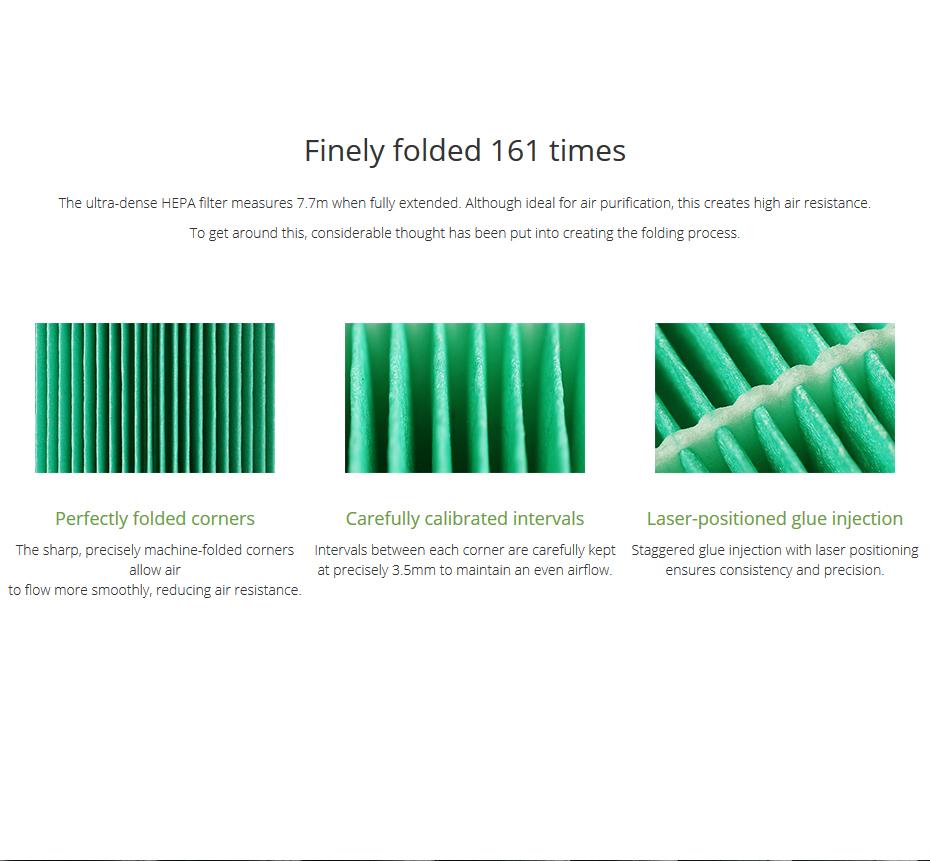 Finely folded 161 times

The ultra-dense HEPA filter measures 7.7m when fully extended. Although ideal for air purification, this creates high air resistance.

To get around this, considerable thought has been put into creating the folding process.

Perfectly folded corners

The sharp, precisely machine-folded corners allow air to flow more smoothly, reducing air resistance.

Carefully calibrated intervals

Intervals between each corner are carefully kept at precisely 3.5mm to maintain an even airflow.

Laser-positioned glue injection

Staggered glue injection with laser positioning ensures consistency and precision.